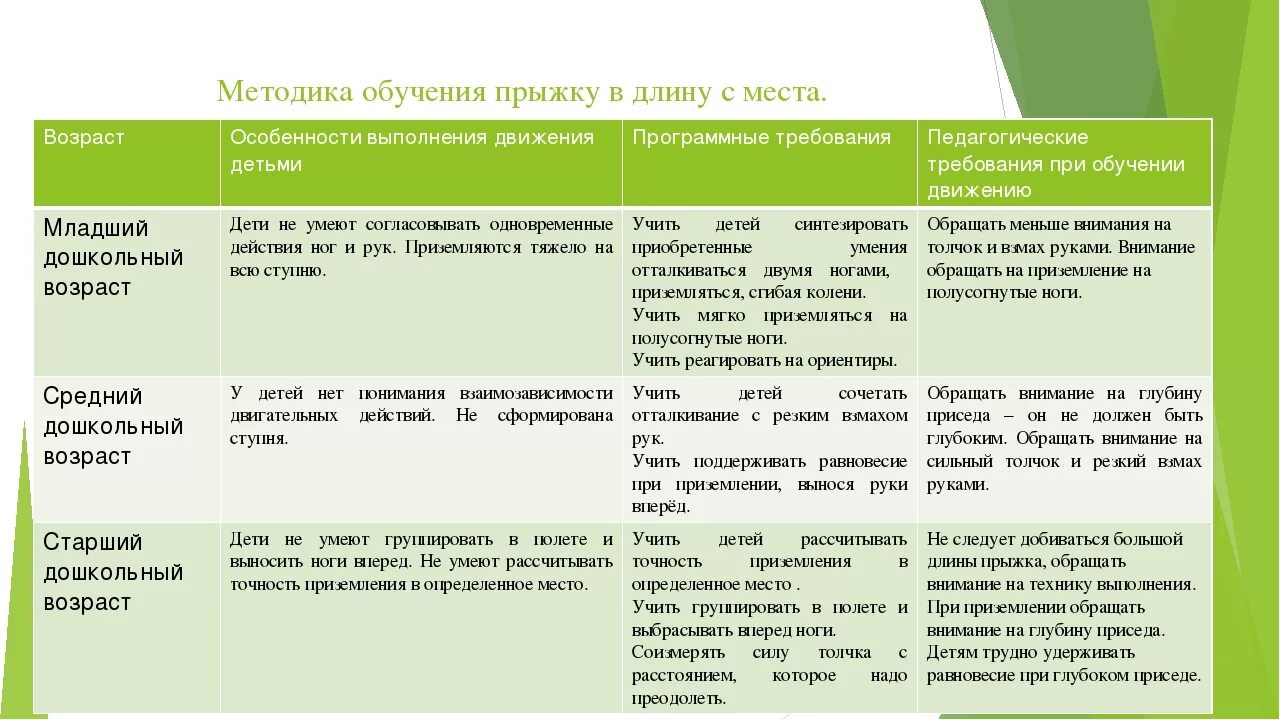 Методика обучения прыжку в длину с места.

| Возраст | Особенности выполнения движения детьми | Программные требования | Педагогические требования при обучении движению |
|---|---|---|---|
| Младший дошкольный возраст | Дети не умеют согласовывать одновременные действия ног и рук. Приземляются тяжело на всю ступню. | Учить детей синтезировать приобретенные умения отталкиваться двумя ногами, приземляться, сгибая колени. Учить мягко приземляться на полусогнутые ноги. Учить реагировать на ориентиры. | Обращать меньше внимания на толчок и взмах руками. Внимание обращать на приземление на полусогнутые ноги. |
| Средний дошкольный возраст | У детей нет понимания взаимозависимости двигательных действий. Не сформирована ступня. | Учить детей сочетать отталкивание с резким взмахом рук. Учить поддерживать равновесие при приземлении, вынося руки вперёд. | Обращать внимание на глубину приседа – он не должен быть глубоким. Обращать внимание на сильный толчок и резкий взмах руками. |
| Старший дошкольный возраст | Дети не умеют группировать в полете и выносить ноги вперед. Не умеют рассчитывать точность приземления в определенное место. | Учить детей рассчитывать точность приземления в определенное место . Учить группировать в полете и выбрасывать вперед ноги. Соизмерять силу толчка с расстоянием, которое надо преодолеть. | Не следует добиваться большой длины прыжка, обращать внимание на технику выполнения. При приземлении обращать внимание на глубину приседа. Детям трудно удерживать равновесие при глубоком приседе. |